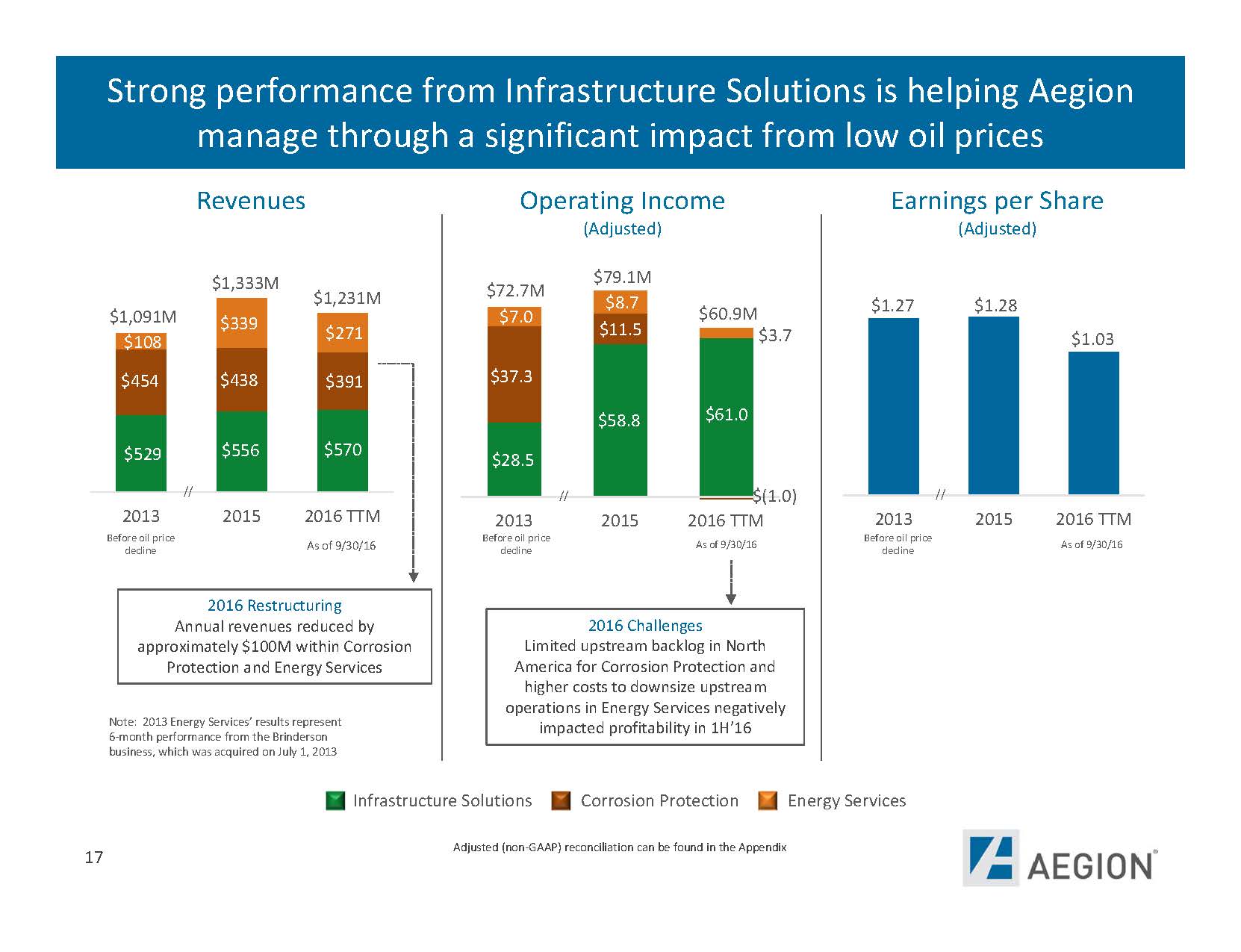 Strong performance from Infrastructure Solutions is helping Aegion manage through a significant impact from low oil prices

Revenues

$1,091M
$108
$454
$529

$1,333M
$339
$438
$556

$1,231M
$271
$391
$570

//

2013
Before oil price decline

2015

2016 TTM
As of 9/30/16

2016 Restructuring
Annual revenues reduced by approximately $100M within Corrosion Protection and Energy Services

Note: 2013 Energy Services' results represent 6-month performance from the Brinderson business, which was acquired on July 1, 2013

Operating Income
(Adjusted)

$72.7M
$7.0
$37.3
$28.5

$79.1M
$8.7
$11.5
$58.8

$60.9M
$3.7
$61.0
$(1.0)

//

2013
Before oil price decline

2015

2016 TTM
As of 9/30/16

2016 Challenges
Limited upstream backlog in North America for Corrosion Protection and higher costs to downsize upstream operations in Energy Services negatively impacted profitability in 1H'16

Earnings per Share
(Adjusted)

$1.27
$1.28
$1.03

//

2013
Before oil price decline

2015

2016 TTM
As of 9/30/16

Infrastructure Solutions
Corrosion Protection
Energy Services

17

Adjusted (non-GAAP) reconciliation can be found in the Appendix

AEGION®